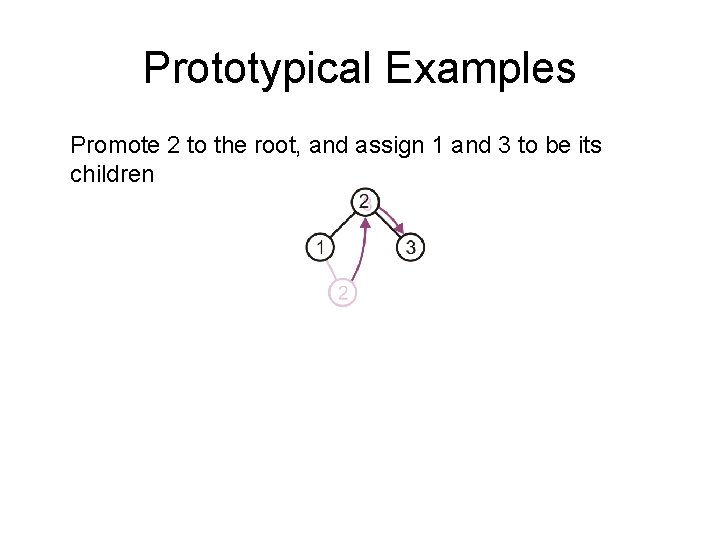 Prototypical Examples

Promote 2 to the root, and assign 1 and 3 to be its children

2

1

3

2